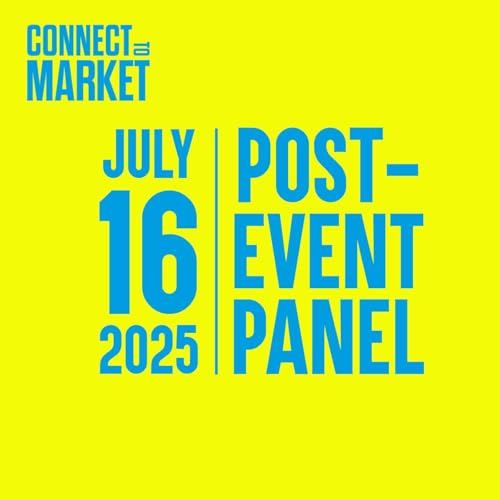 CONNECT TO MARKET

JULY 16 2025

POST-EVENT PANEL